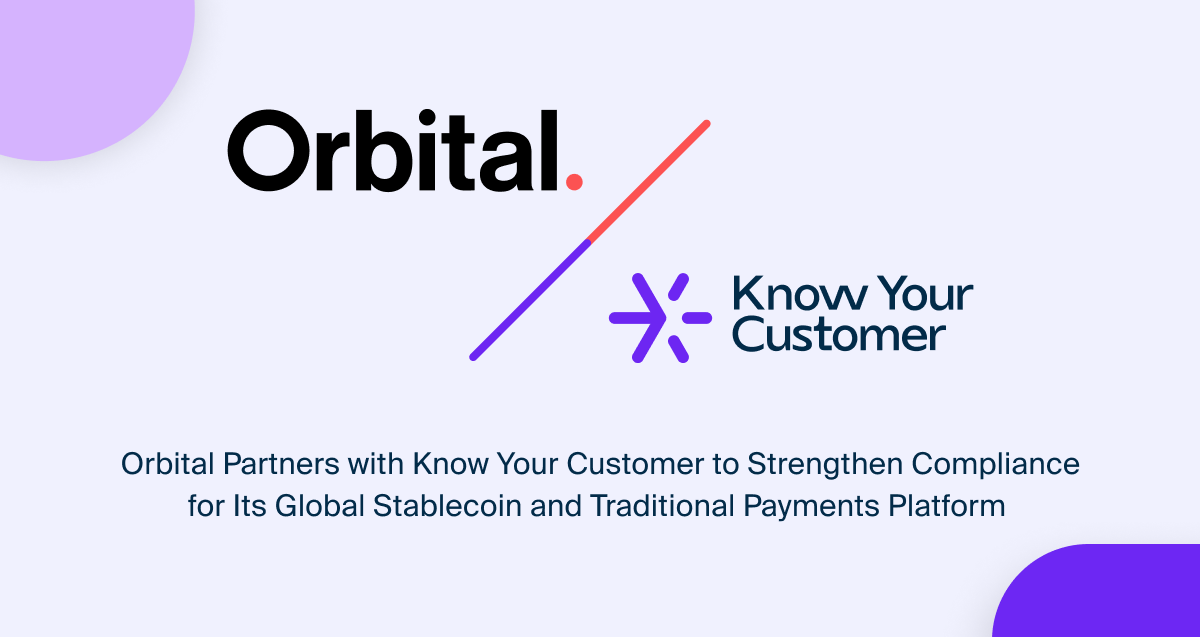 Orbital.

Know Your Customer

Orbital Partners with Know Your Customer to Strengthen Compliance for Its Global Stablecoin and Traditional Payments Platform